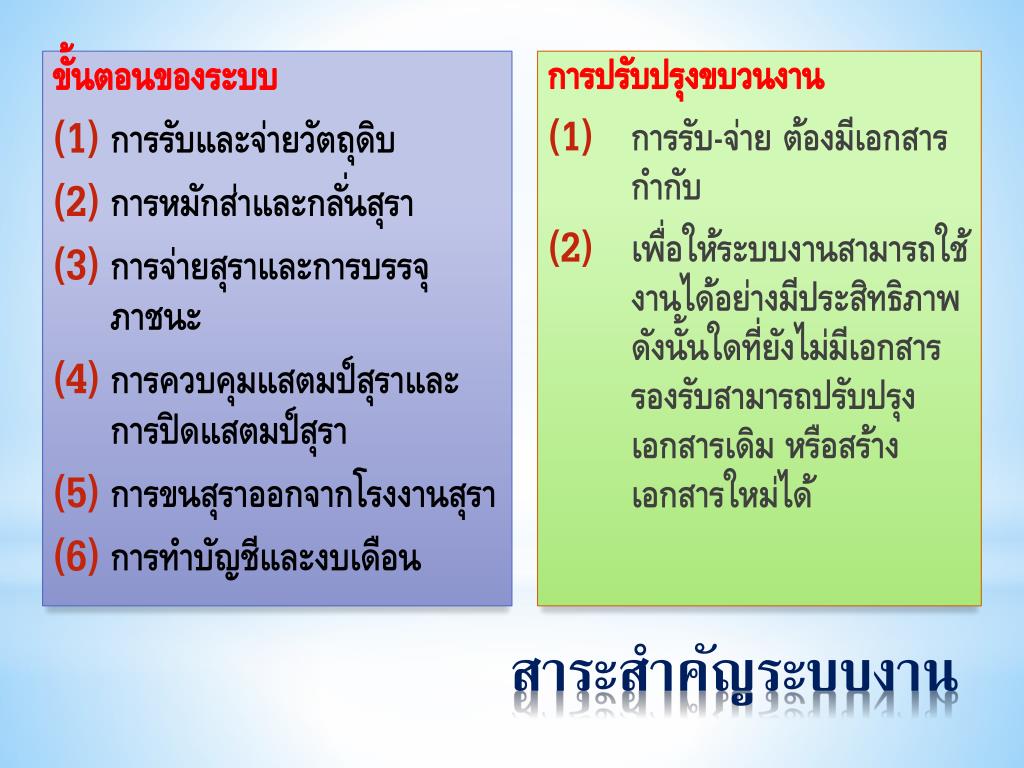 ขั้นตอนของระบบ

(1) การรับและจ่ายวัตถุดิบ

(2) การหมักส่าและกลั่นสุรา

(3) การจ่ายสุราและการบรรจุภาชนะ

(4) การควบคุมแสตมป์สุราและการปิดแสตมป์สุรา

(5) การขนสุราออกจากโรงงานสุรา

(6) การทำบัญชีและงบเดือน

การปรับปรุงขบวนงาน

(1) การรับ-จ่าย ต้องมีเอกสารกำกับ

(2) เพื่อให้ระบบงานสามารถใช้งานได้อย่างมีประสิทธิภาพ ดังนั้นใดที่ยังไม่มีเอกสารรองรับสามารถปรับปรุงเอกสารเดิม หรือสร้างเอกสารใหม่ได้

สาระสำคัญระบบงาน